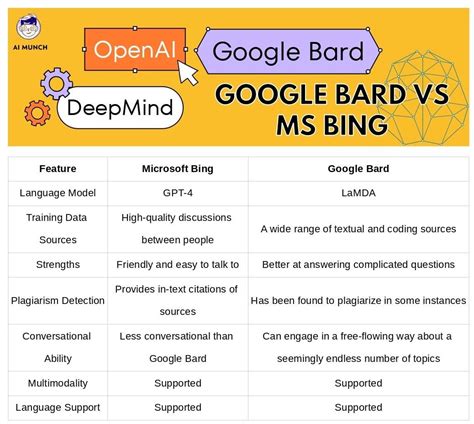 AI MUNCH

OpenAI

Google Bard

DeepMind

GOOGLE BARD VS MS BING

| Feature | Microsoft Bing | Google Bard |
|---|---|---|
| Language Model | GPT-4 | LaMDA |
| Training Data Sources | High-quality discussions between people | A wide range of textual and coding sources |
| Strengths | Friendly and easy to talk to | Better at answering complicated questions |
| Plagiarism Detection | Provides in-text citations of sources | Has been found to plagiarize in some instances |
| Conversational Ability | Less conversational than Google Bard | Can engage in a free-flowing way about a seemingly endless number of topics |
| Multimodality | Supported | Supported |
| Language Support | Supported | Supported |